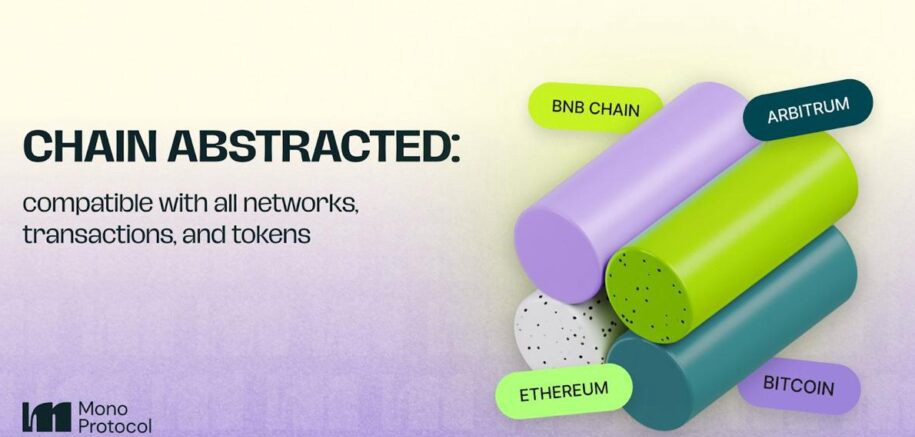 CHAIN ABSTRACTED:

compatible with all networks, transactions, and tokens

BNB CHAIN

ARBITRUM

ETHEREUM

BITCOIN

Mono Protocol